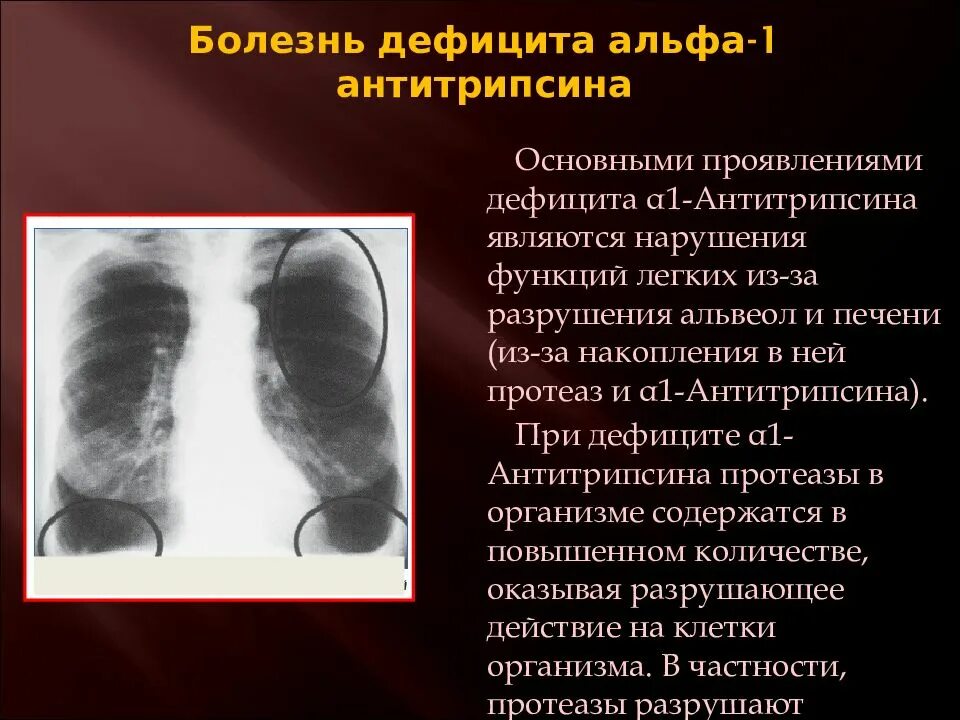 Болезнь дефицита альфа-1 антитрипсина

Основными проявлениями дефицита α1-Антитрипсина являются нарушения функций легких из-за разрушения альвеол и печени (из-за накопления в ней протеаз и α1-Антитрипсина).

При дефиците α1-Антитрипсина протеазы в организме содержатся в повышенном количестве, оказывая разрушающее действие на клетки организма. В частности, протеазы разрушают